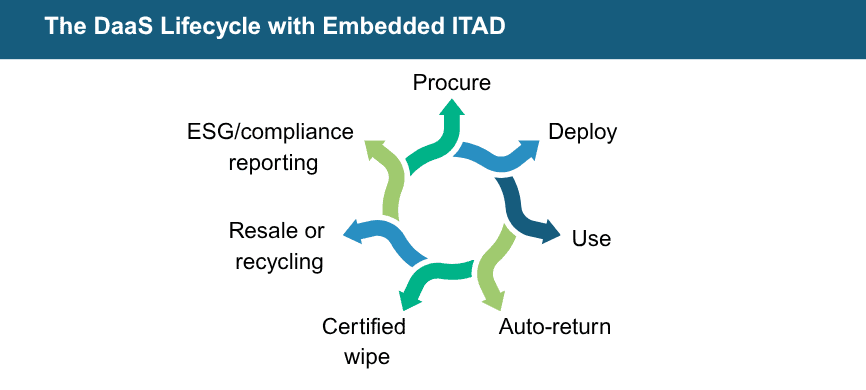 The DaaS Lifecycle with Embedded ITAD

Procure

Deploy

Use

Auto-return

Certified wipe

Resale or recycling

ESG/compliance reporting